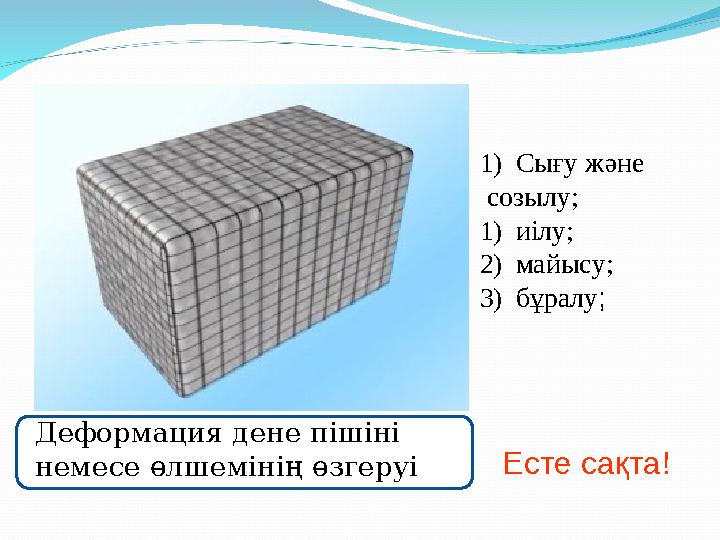 1) Сығу және созылу;
1) иілу;
2) майысу;
3) бұралу;

Деформация дене пішіні немесе өлшемінің өзгеруі

Есте сақта!